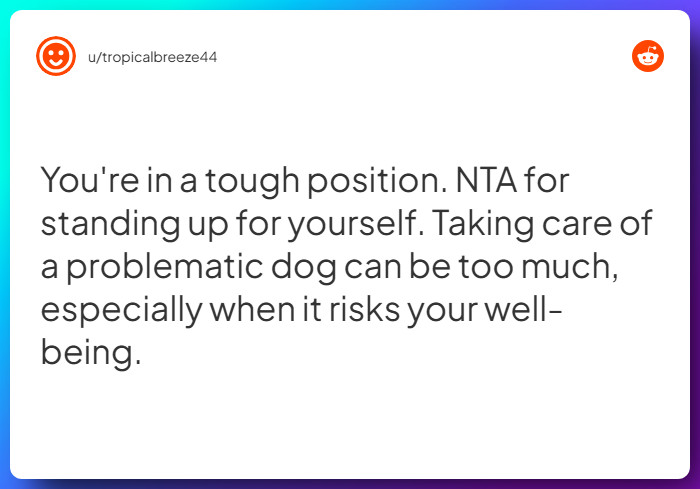 u/tropicalbreeze44

You're in a tough position. NTA for standing up for yourself. Taking care of a problematic dog can be too much, especially when it risks your well-being.